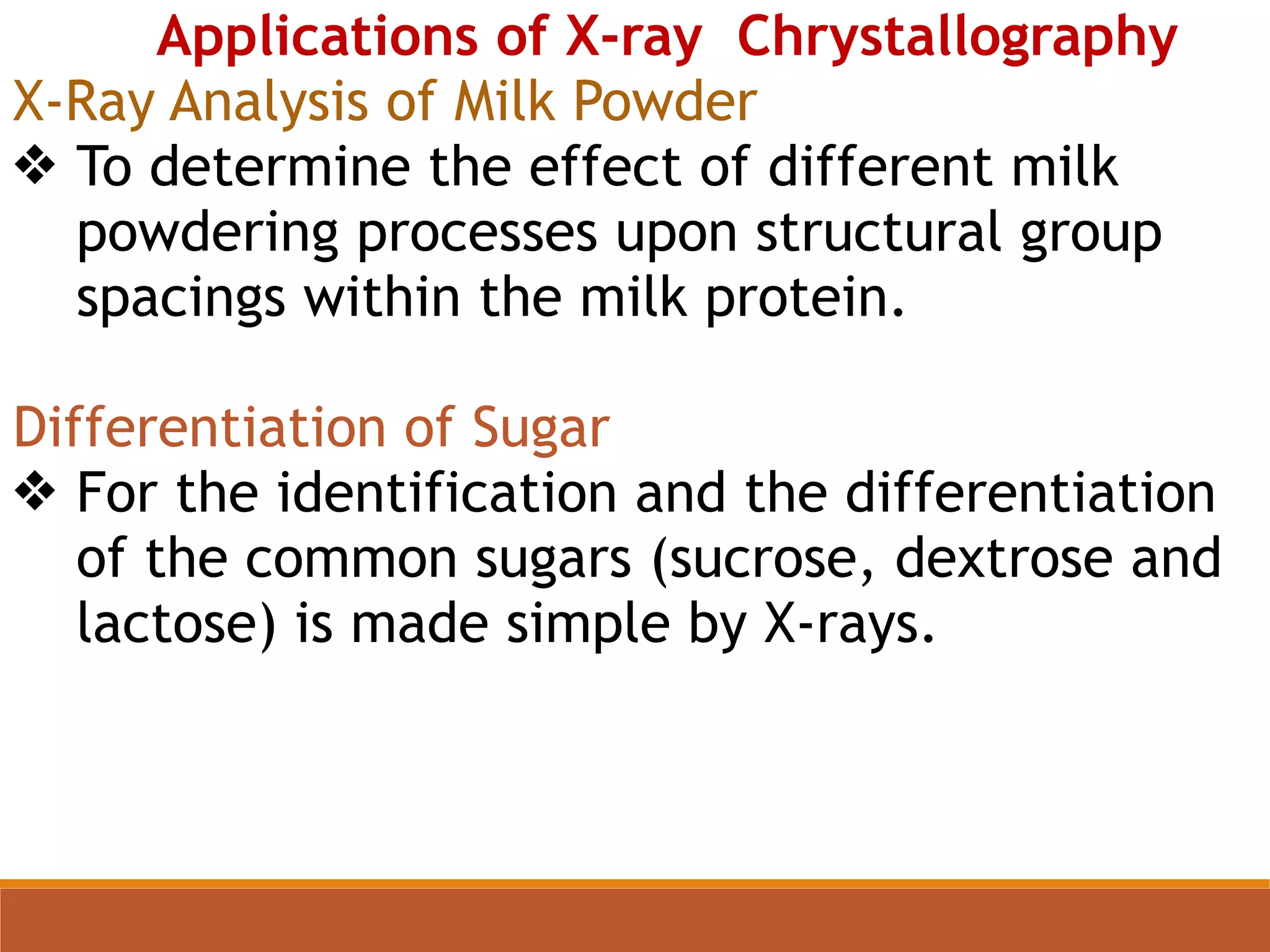 Applications of X-ray Chrystallography

X-Ray Analysis of Milk Powder

❖ To determine the effect of different milk powdering processes upon structural group spacings within the milk protein.

Differentiation of Sugar

❖ For the identification and the differentiation of the common sugars (sucrose, dextrose and lactose) is made simple by X-rays.